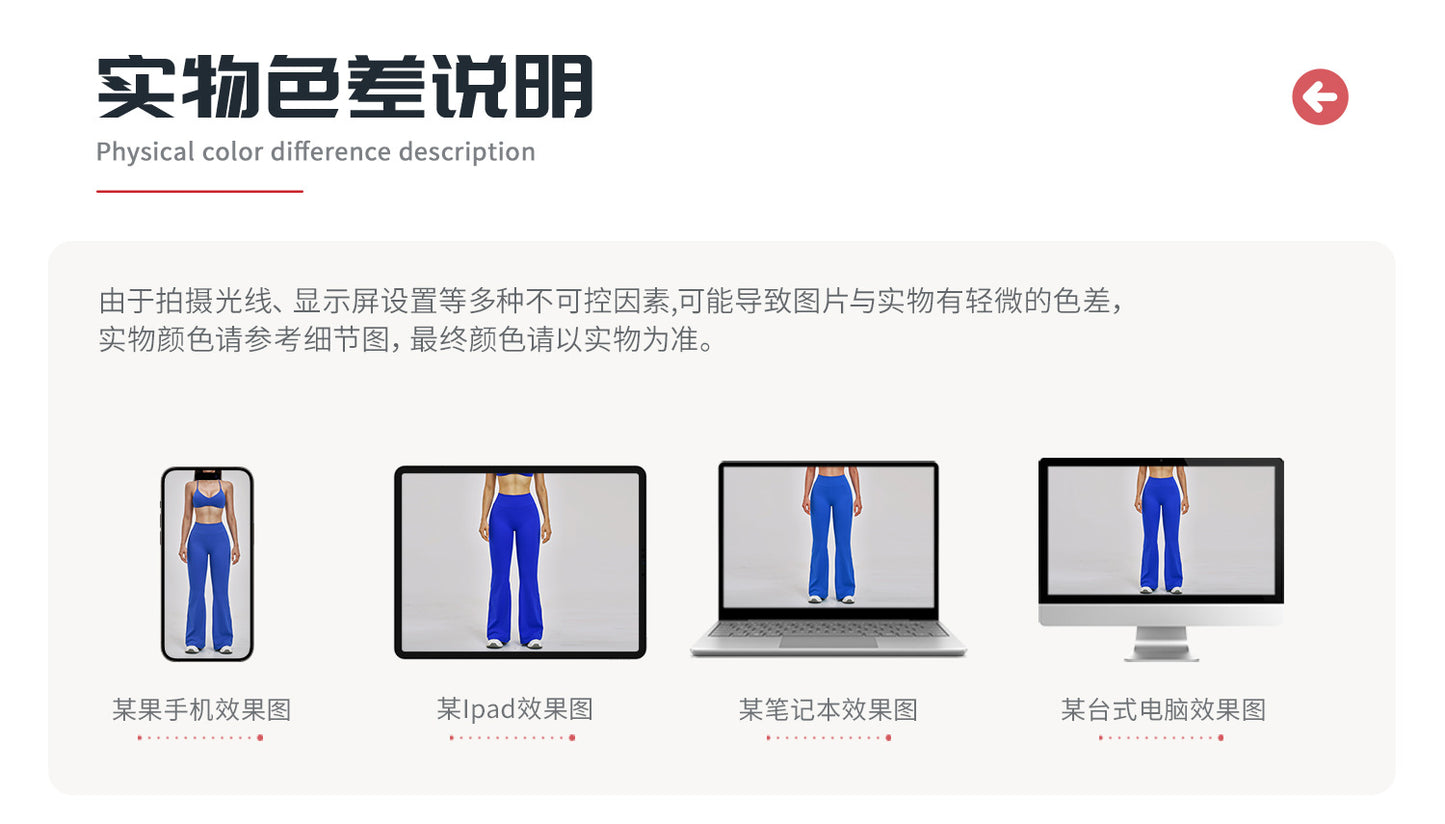 实物色差说明

Physical color difference description

由于拍摄光线、显示屏设置等多种不可控因素,可能导致图片与实物有轻微的色差，实物颜色请参考细节图，最终颜色请以实物为准。

某果手机效果图

某Ipad效果图

某笔记本效果图

某台式电脑效果图